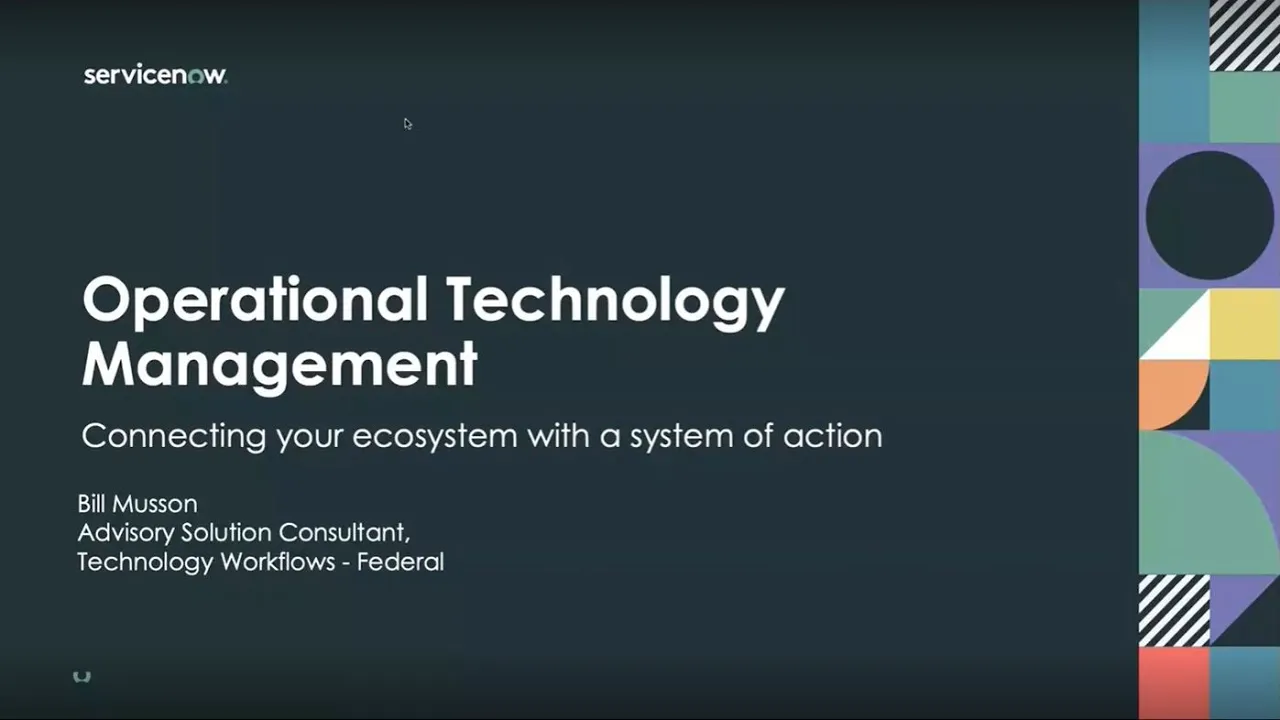 servicenow.

Operational Technology Management

Connecting your ecosystem with a system of action

Bill Musson
Advisory Solution Consultant,
Technology Workflows - Federal